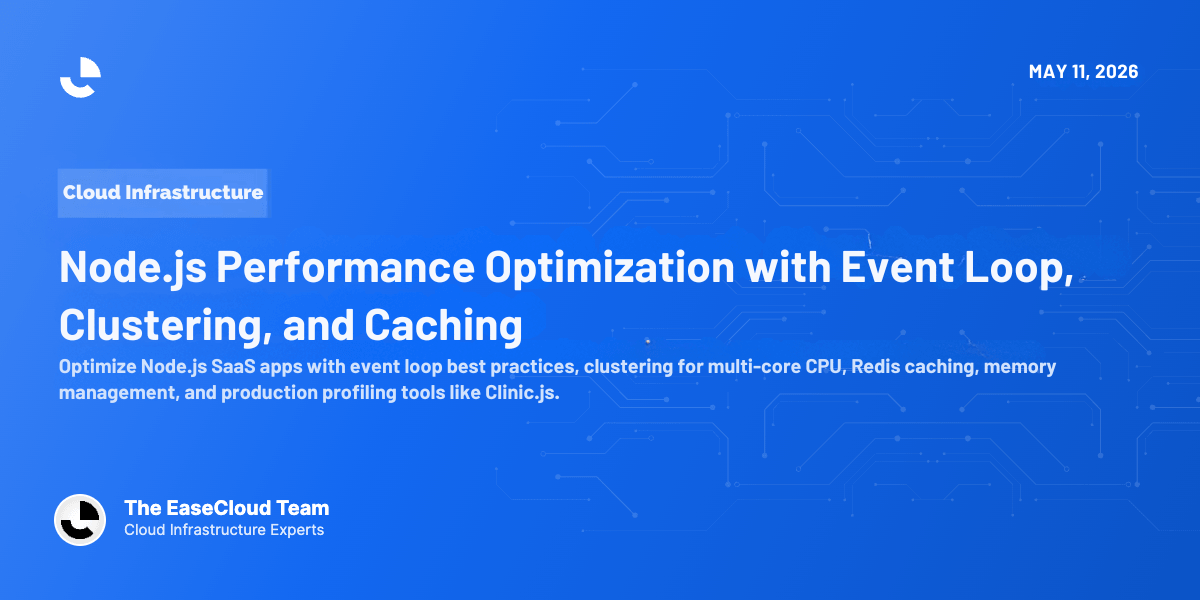 MAY 11, 2026

Cloud Infrastructure

Node.js Performance Optimization with Event Loop, Clustering, and Caching

Optimize Node.js SaaS apps with event loop best practices, clustering for multi-core CPU, Redis caching, memory management, and production profiling tools like Clinic.js.

The EaseCloud Team
Cloud Infrastructure Experts